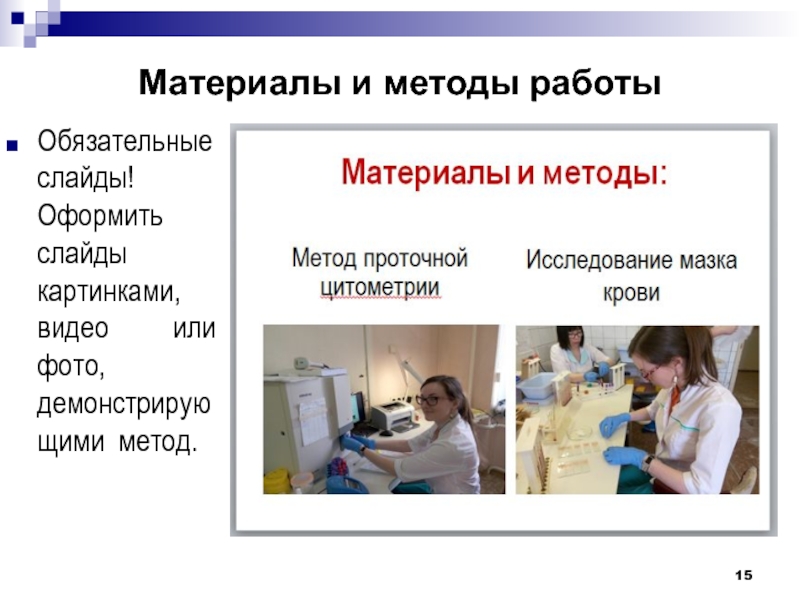 Материалы и методы работы

Обязательные слайды! Оформить слайды картинками, видео или фото, демонстрирующими метод.

Материалы и методы:

Метод проточной цитометрии

Исследование мазка крови

15